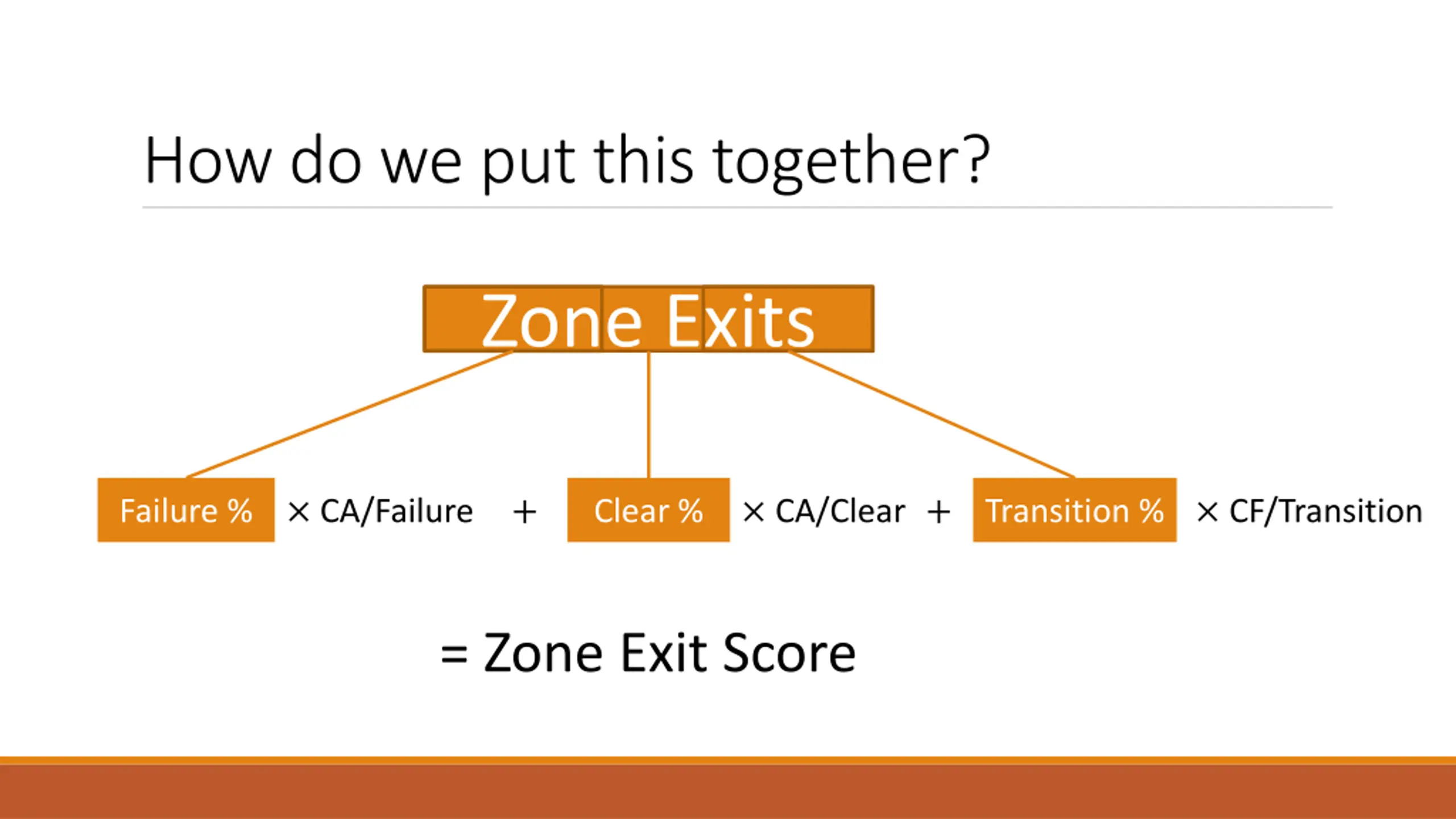 How do we put this together?

Zone Exits

Failure % × CA/Failure + Clear % × CA/Clear + Transition % × CF/Transition

= Zone Exit Score